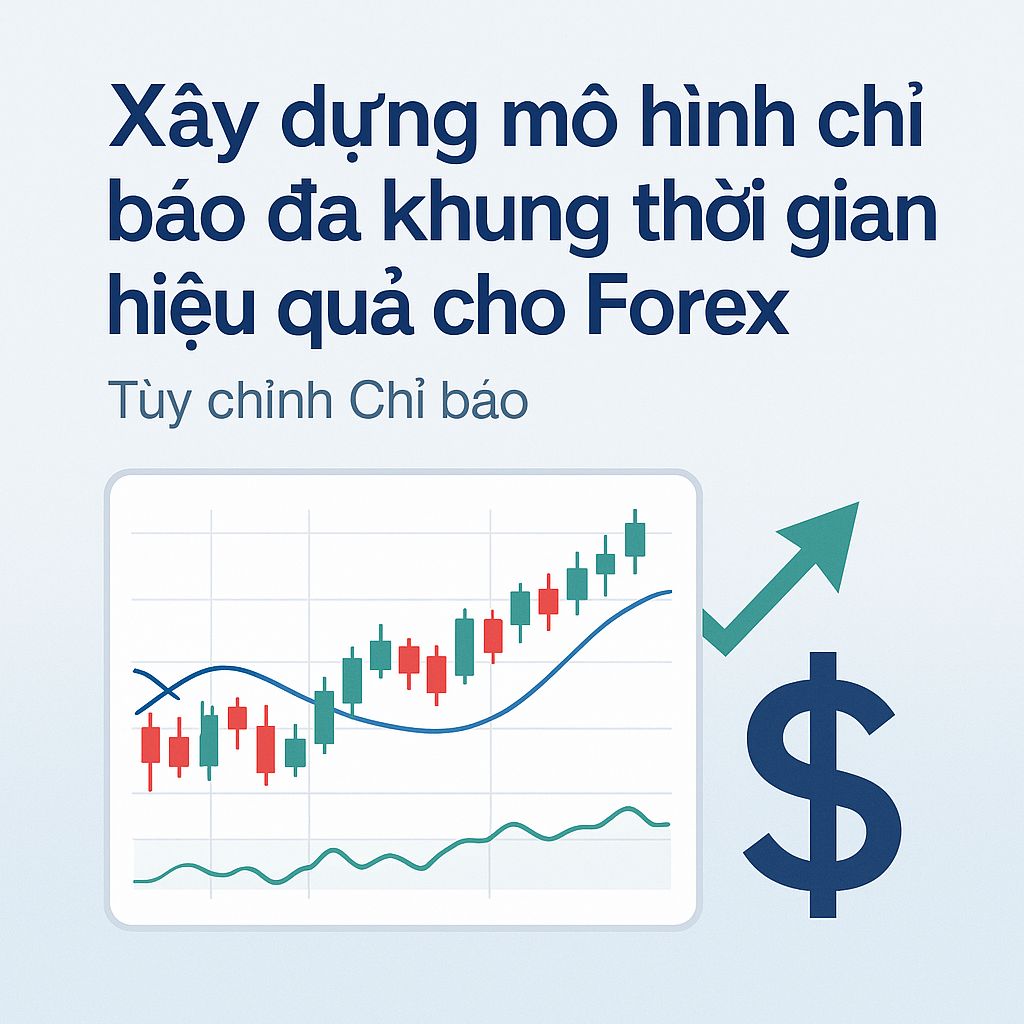 Xây dựng mô hình chỉ báo đa khung thời gian hiệu quả cho Forex

Tùy chỉnh Chỉ báo

$